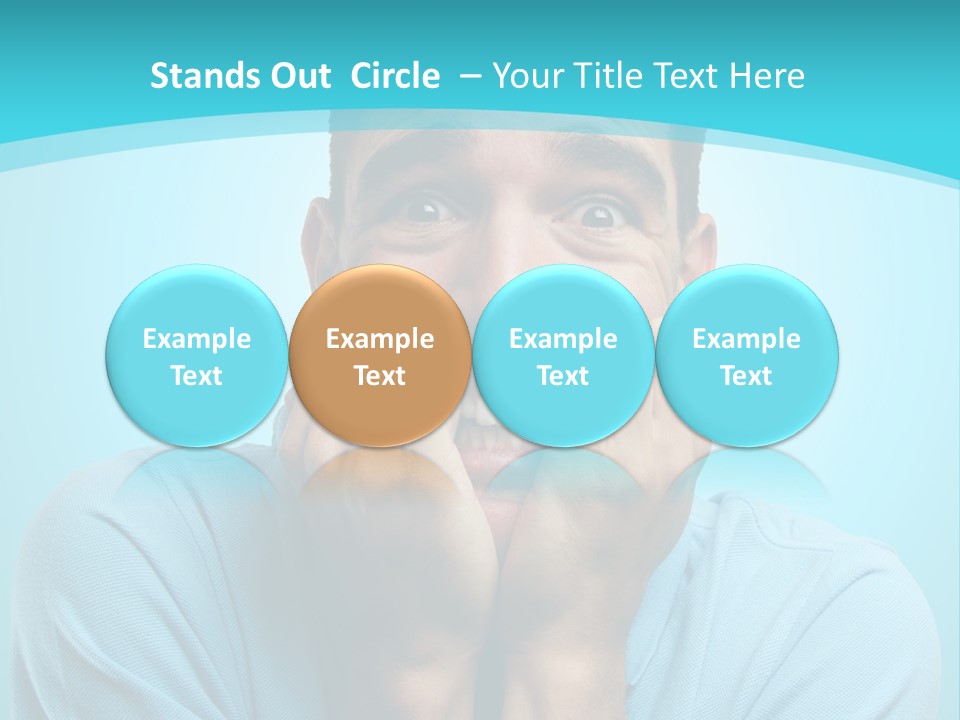 Stands Out Circle – Your Title Text Here

Example Text

Example Text

Example Text

Example Text